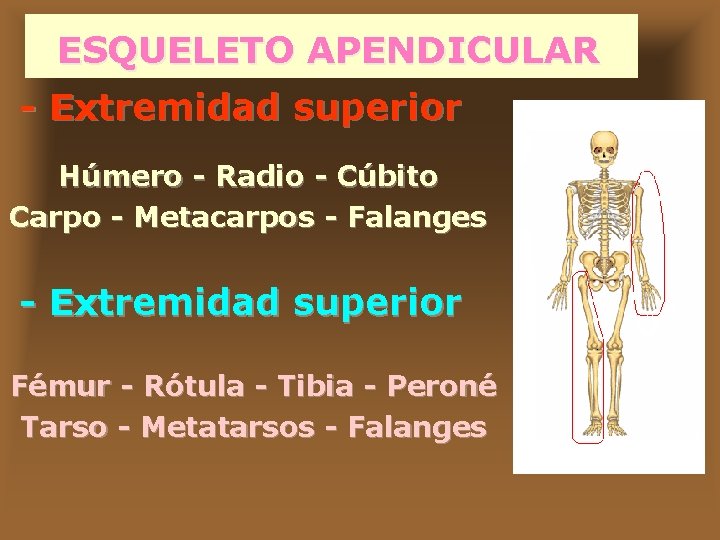 ESQUELETO APENDICULAR

- Extremidad superior

Húmero - Radio - Cúbito
Carpo - Metacarpos - Falanges

- Extremidad superior

Fémur - Rótula - Tibia - Peroné
Tarso - Metatarsos - Falanges